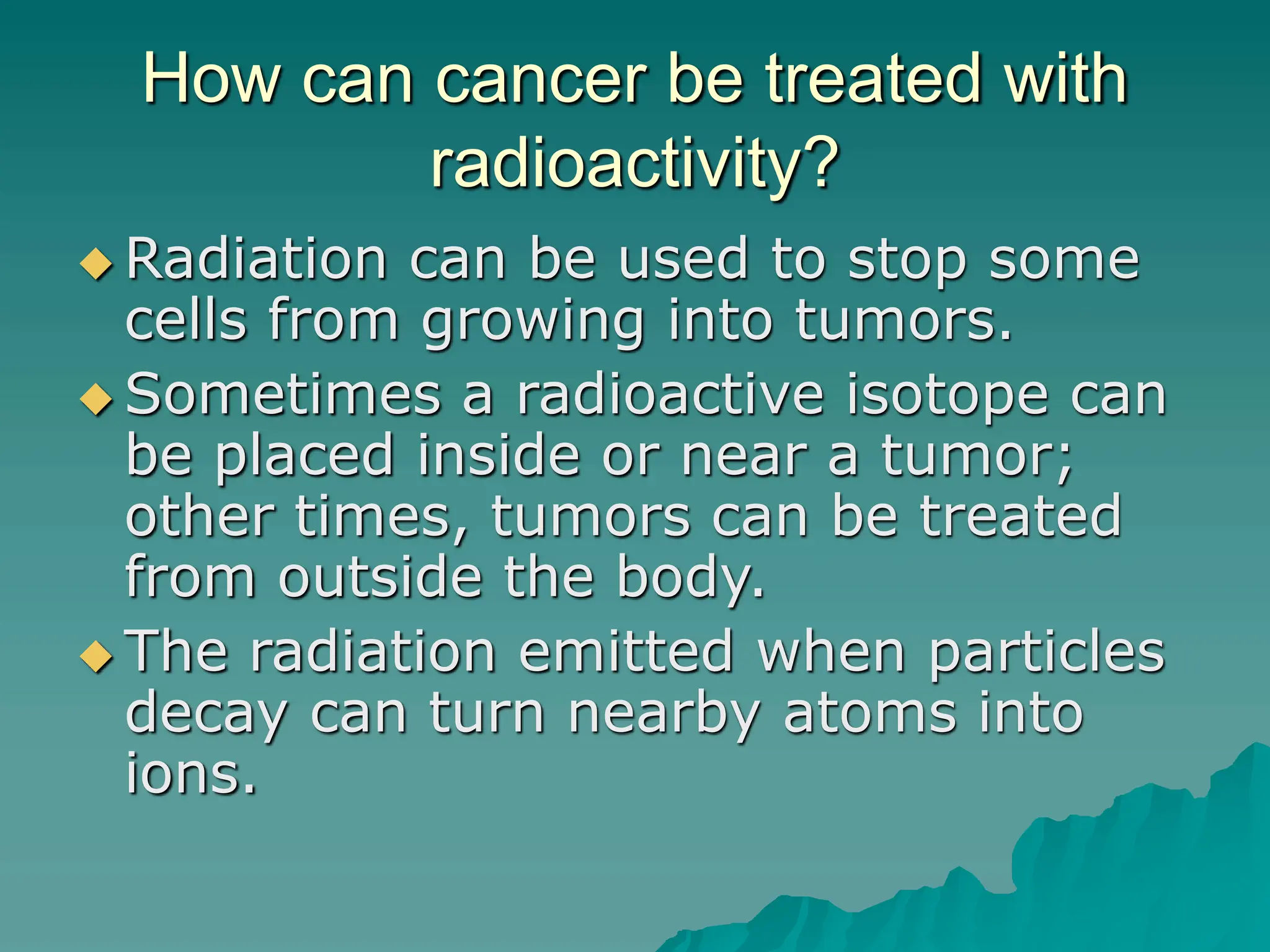 How can cancer be treated with radioactivity?

◆ Radiation can be used to stop some cells from growing into tumors.

◆ Sometimes a radioactive isotope can be placed inside or near a tumor; other times, tumors can be treated from outside the body.

◆ The radiation emitted when particles decay can turn nearby atoms into ions.